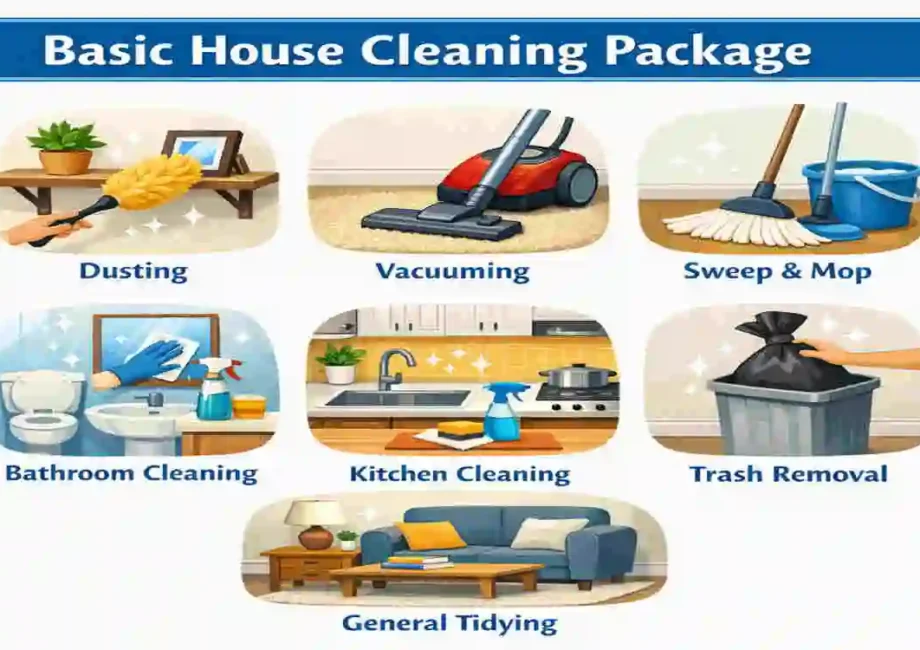 Basic House Cleaning Package

Dusting

Vacuuming

Sweep & Mop

Bathroom Cleaning

Kitchen Cleaning

Trash Removal

General Tidying